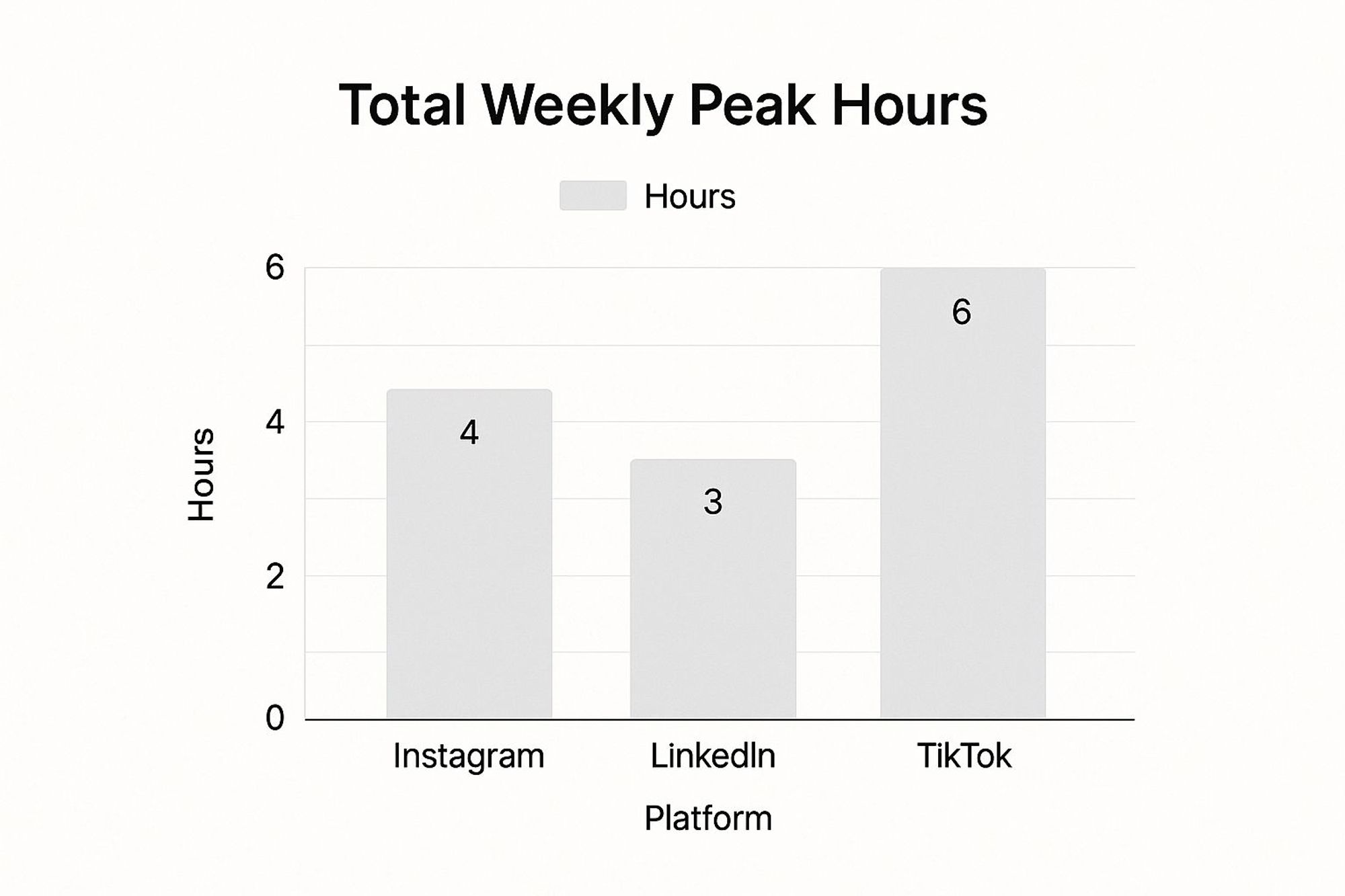 Total Weekly Peak Hours

Hours

Hours

6
4
2
0

4
3
6

Instagram
LinkedIn
TikTok

Platform